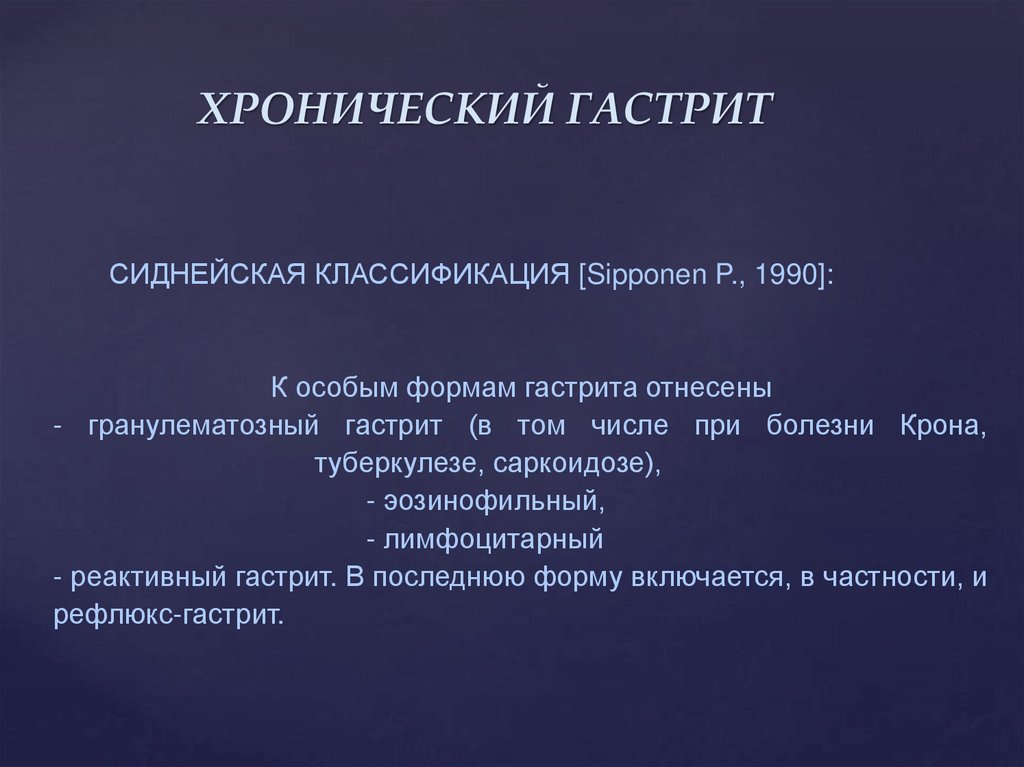 ХРОНИЧЕСКИЙ ГАСТРИТ

СИДНЕЙСКАЯ КЛАССИФИКАЦИЯ [Sipponen P., 1990]:

К особым формам гастрита отнесены
- гранулематозный гастрит (в том числе при болезни Крона, туберкулезе, саркоидозе),
- эозинофильный,
- лимфоцитарный
- реактивный гастрит. В последнюю форму включается, в частности, и рефлюкс-гастрит.